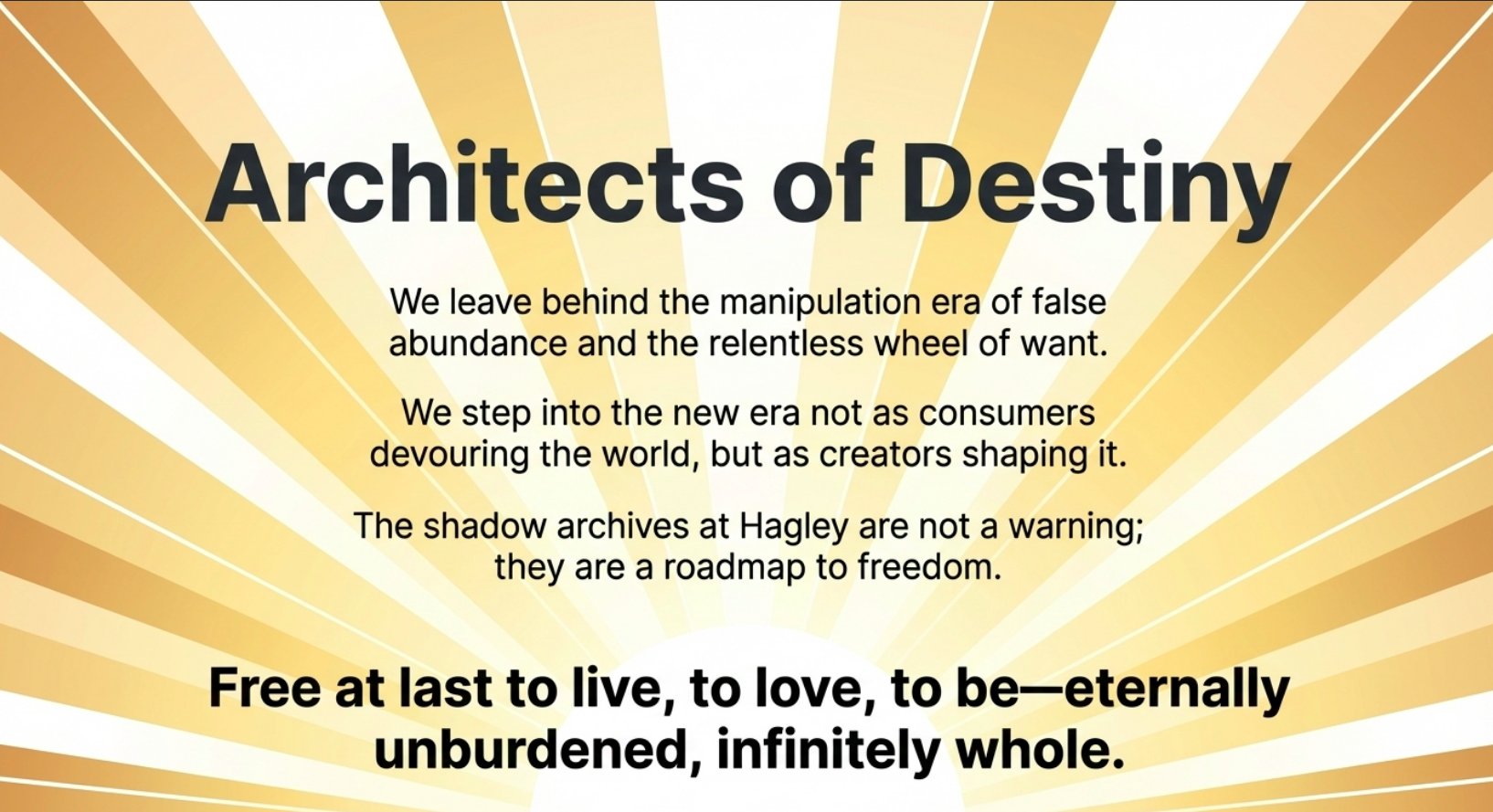 Architects of Destiny

We leave behind the manipulation era of false abundance and the relentless wheel of want.

We step into the new era not as consumers devouring the world, but as creators shaping it.

The shadow archives at Hagley are not a warning; they are a roadmap to freedom.

Free at last to live, to love, to be—eternally unburdened, infinitely whole.